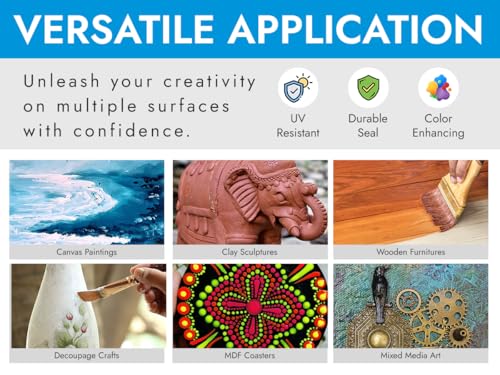 VERSATILE APPLICATION

Unleash your creativity on multiple surfaces with confidence.

UV Resistant

Durable Seal

Color Enhancing

Canvas Paintings

Clay Sculptures

Wooden Furnitures

Decoupage Crafts

MDF Coasters

Mixed Media Art